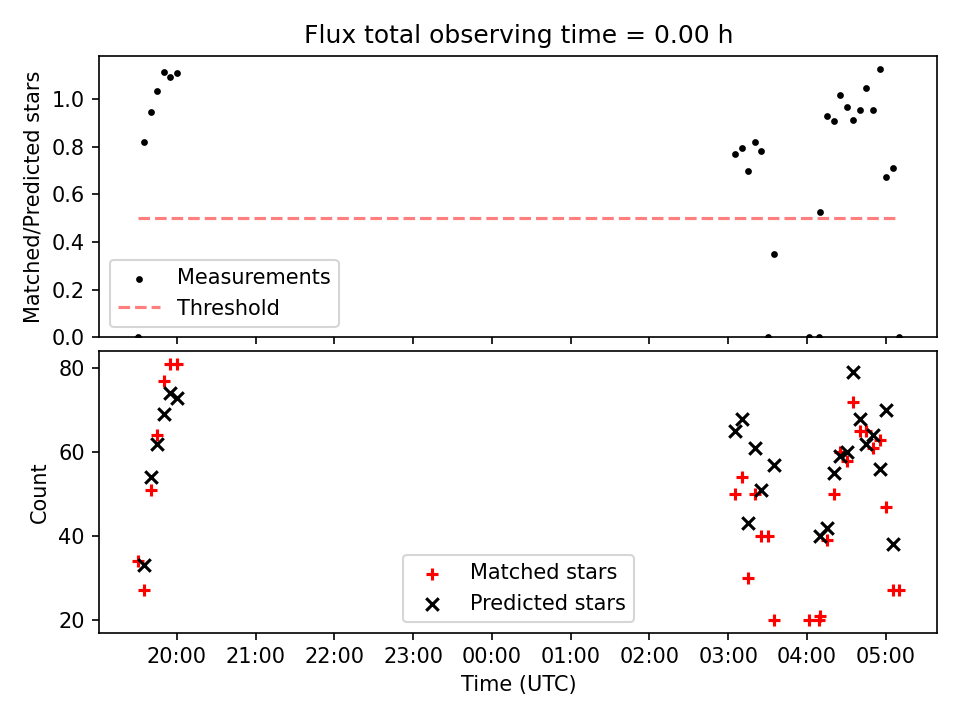 Flux total observing time = 0.00 h

Matched/Predicted stars

1.0
0.8
0.6
0.4
0.2
0.0

Measurements
Threshold

Count

80
60
40
20

Matched stars
Predicted stars

20:00
21:00
22:00
23:00
00:00
01:00
02:00
03:00
04:00
05:00

Time (UTC)